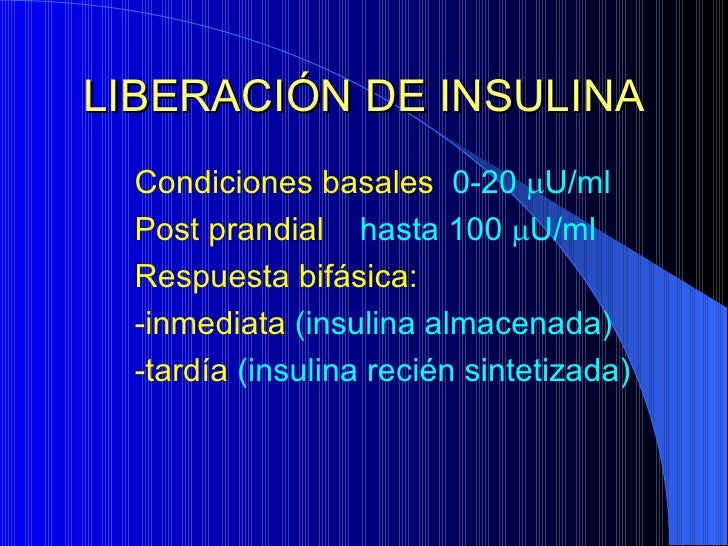 LIBERACIÓN DE INSULINA

Condiciones basales 0-20 $\mu$U/ml
Post prandial hasta 100 $\mu$U/ml
Respuesta bifásica:
-inmediata (insulina almacenada)
-tardía (insulina recién sintetizada)